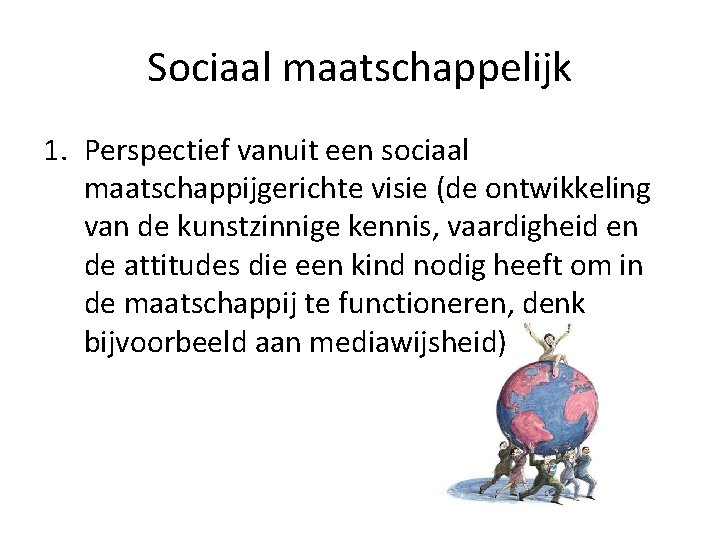 Sociaal maatschappelijk

1. Perspectief vanuit een sociaal maatschappijgerichte visie (de ontwikkeling van de kunstzinnige kennis, vaardigheid en de attitudes die een kind nodig heeft om in de maatschappij te functioneren, denk bijvoorbeeld aan mediawijsheid)